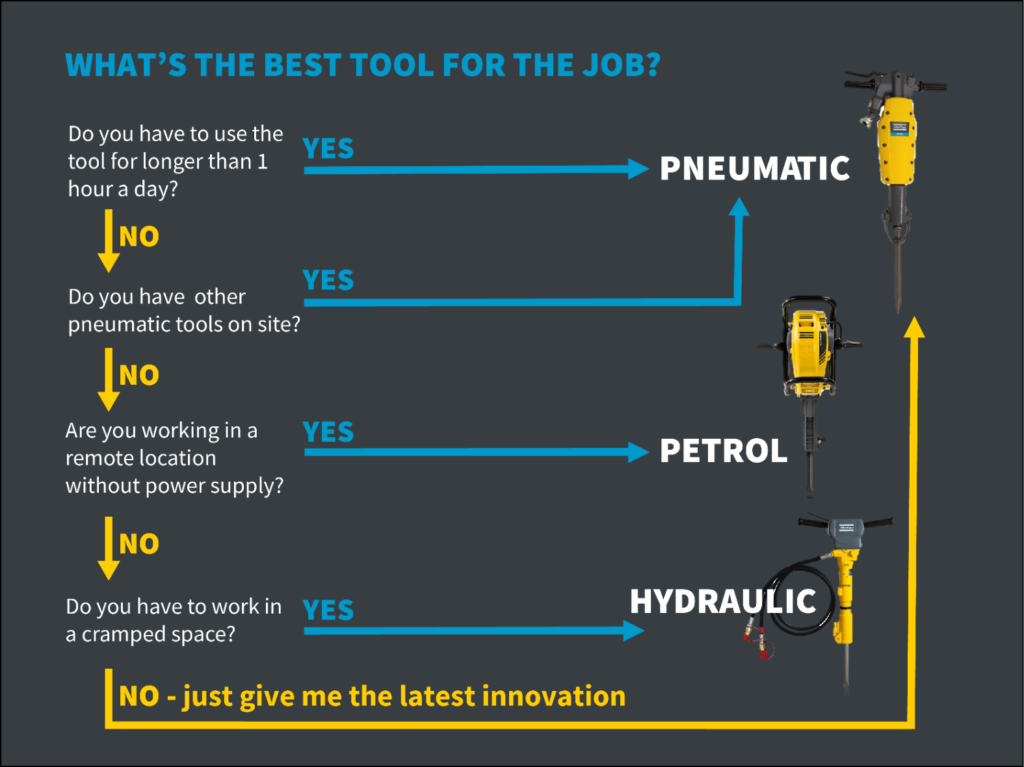 WHAT'S THE BEST TOOL FOR THE JOB?

Do you have to use the tool for longer than 1 hour a day?

YES

PNEUMATIC

NO

Do you have other pneumatic tools on site?

YES

NO

Are you working in a remote location without power supply?

YES

PETROL

NO

Do you have to work in a cramped space?

YES

HYDRAULIC

NO - just give me the latest innovation